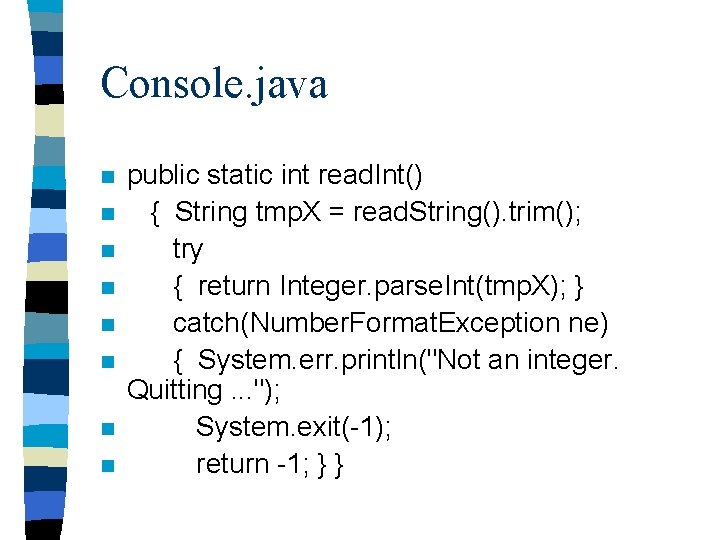 Console.java

public static int readInt()
{ String tmpX = readString().trim();
try
{ return Integer.parseInt(tmpX); }
catch(NumberFormatException ne)
{ System.err.println("Not an integer. Quitting ...");
System.exit(-1);
return -1; } }